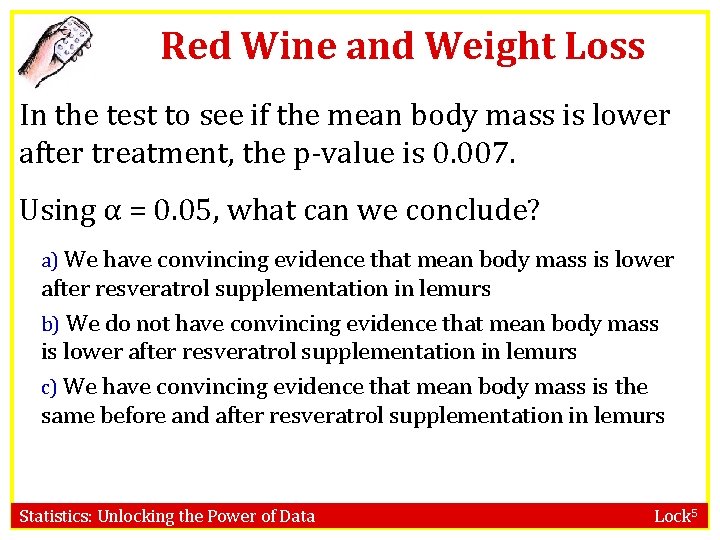 Red Wine and Weight Loss

In the test to see if the mean body mass is lower after treatment, the p-value is 0.007.

Using $\alpha = 0.05$, what can we conclude?

a) We have convincing evidence that mean body mass is lower after resveratrol supplementation in lemurs

b) We do not have convincing evidence that mean body mass is lower after resveratrol supplementation in lemurs

c) We have convincing evidence that mean body mass is the same before and after resveratrol supplementation in lemurs

Statistics: Unlocking the Power of Data

Lock$^5$